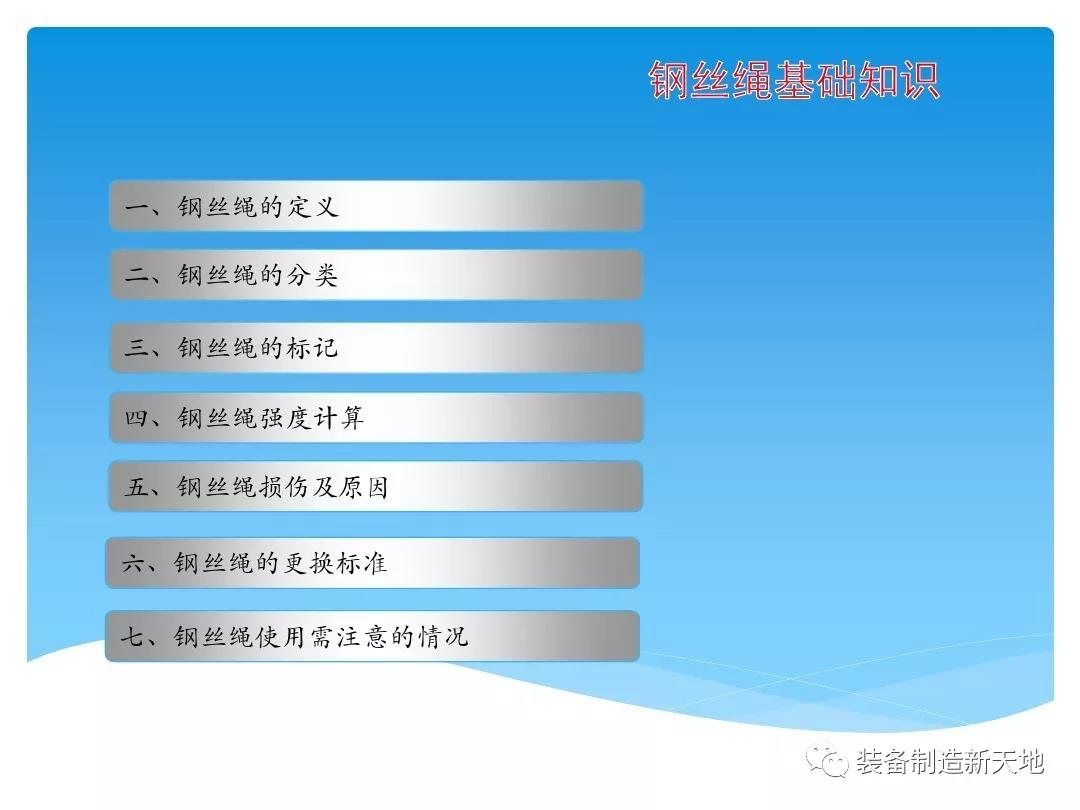 钢丝绳基础知识

一、钢丝绳的定义

二、钢丝绳的分类

三、钢丝绳的标记

四、钢丝绳强度计算

五、钢丝绳损伤及原因

六、钢丝绳的更换标准

七、钢丝绳使用需注意的情况

装备制造新天地